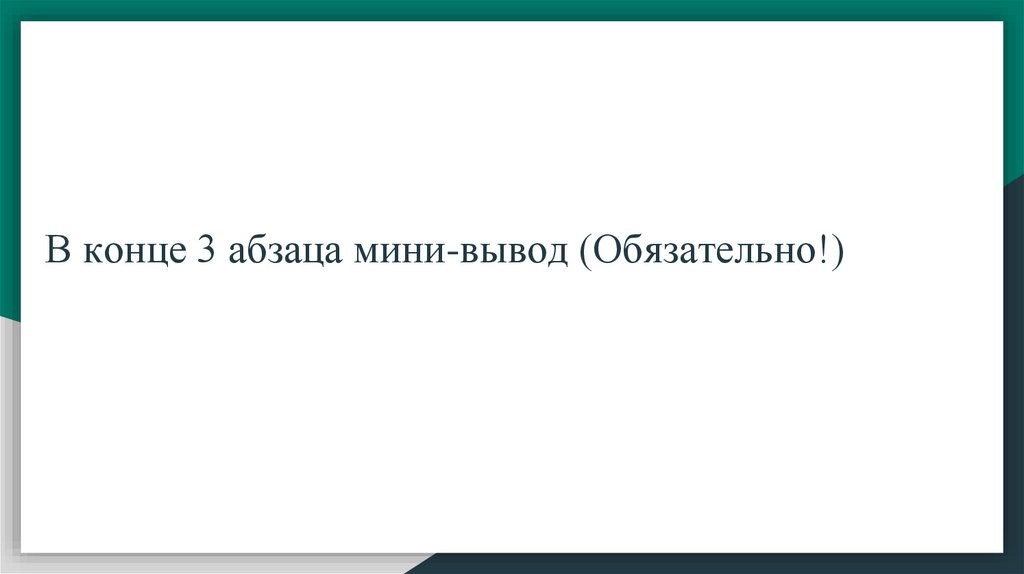 В конце 3 абзаца мини-вывод (Обязательно!)